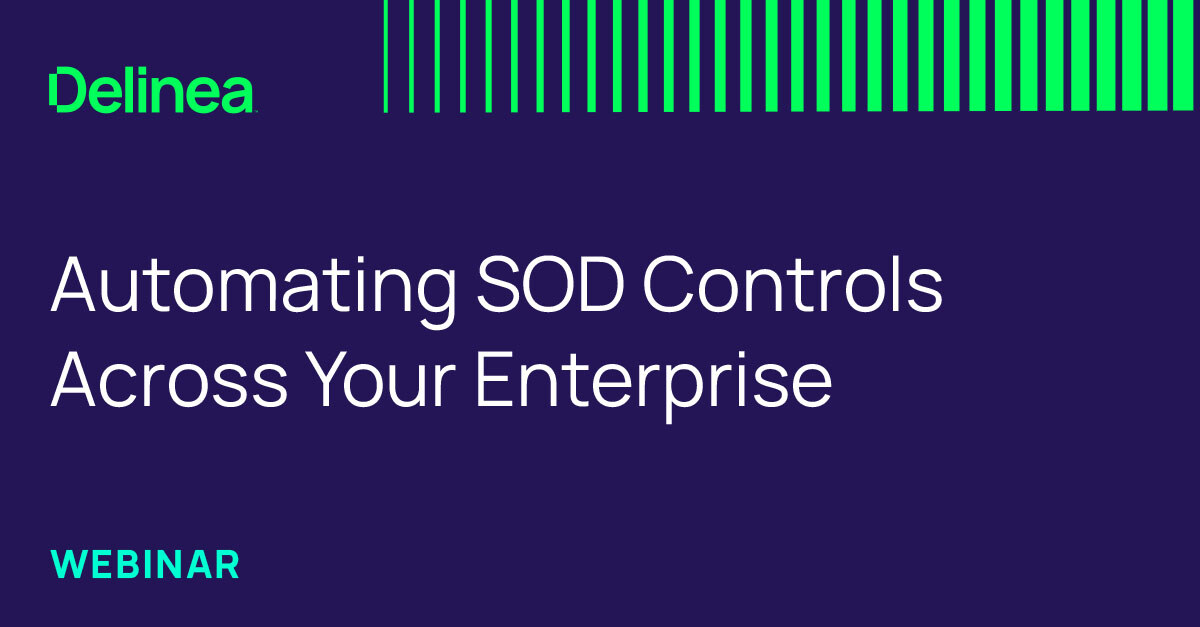 Delinea

Automating SOD Controls Across Your Enterprise

WEBINAR